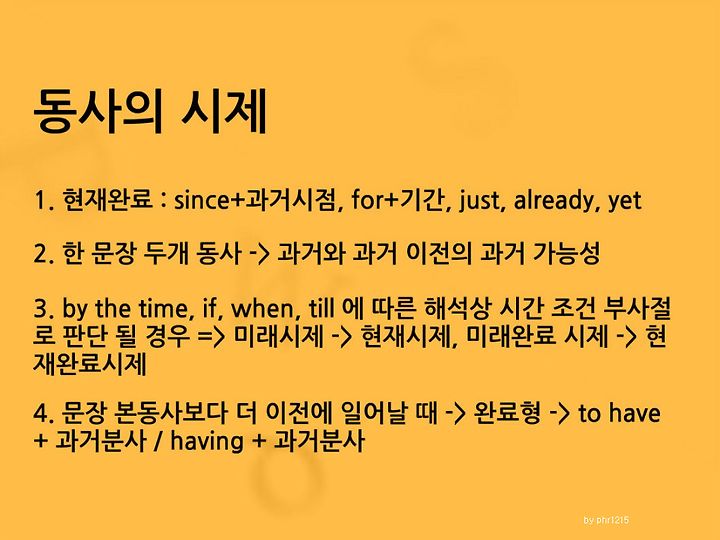 동사의 시제

1. 현재완료 : since+과거시점, for+기간, just, already, yet

2. 한 문장 두개 동사 -> 과거와 과거 이전의 과거 가능성

3. by the time, if, when, till 에 따른 해석상 시간 조건 부사절로 판단 될 경우 => 미래시제 -> 현재시제, 미래완료 시제 -> 현재완료시제

4. 문장 본동사보다 더 이전에 일어날 때 -> 완료형 -> to have + 과거분사 / having + 과거분사

by phr1215